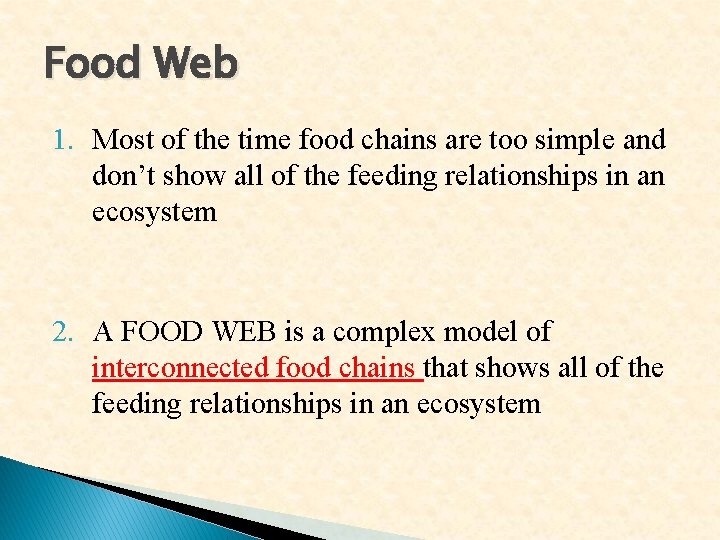 Food Web

1. Most of the time food chains are too simple and don’t show all of the feeding relationships in an ecosystem

2. A FOOD WEB is a complex model of interconnected food chains that shows all of the feeding relationships in an ecosystem